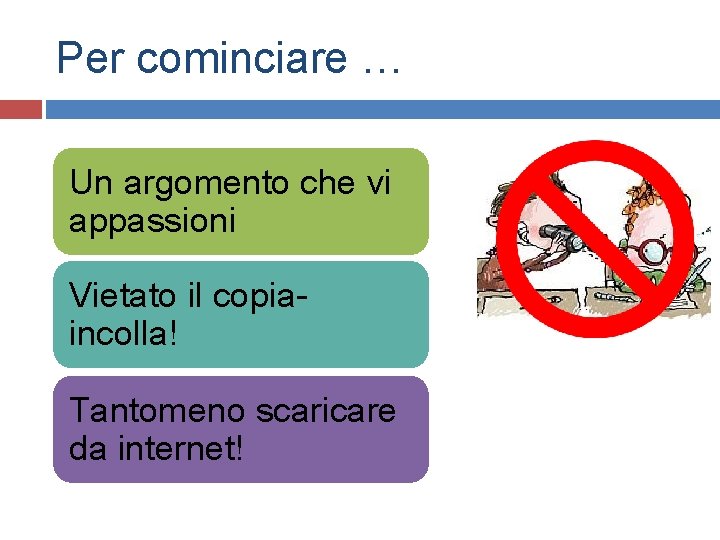 Per cominciare …

Un argomento che vi appassioni

Vietato il copia-incolla!

Tantomeno scaricare da internet!